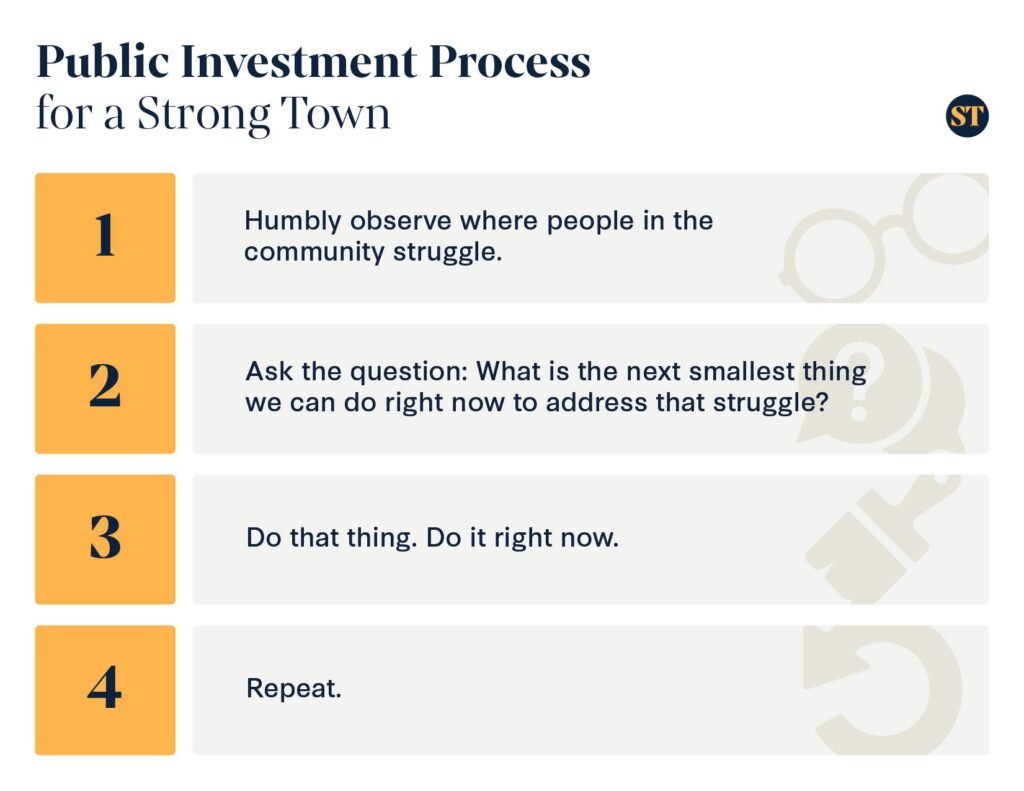 Public Investment Process
for a Strong Town

ST

1

Humbly observe where people in the community struggle.

2

Ask the question: What is the next smallest thing we can do right now to address that struggle?

3

Do that thing. Do it right now.

4

Repeat.